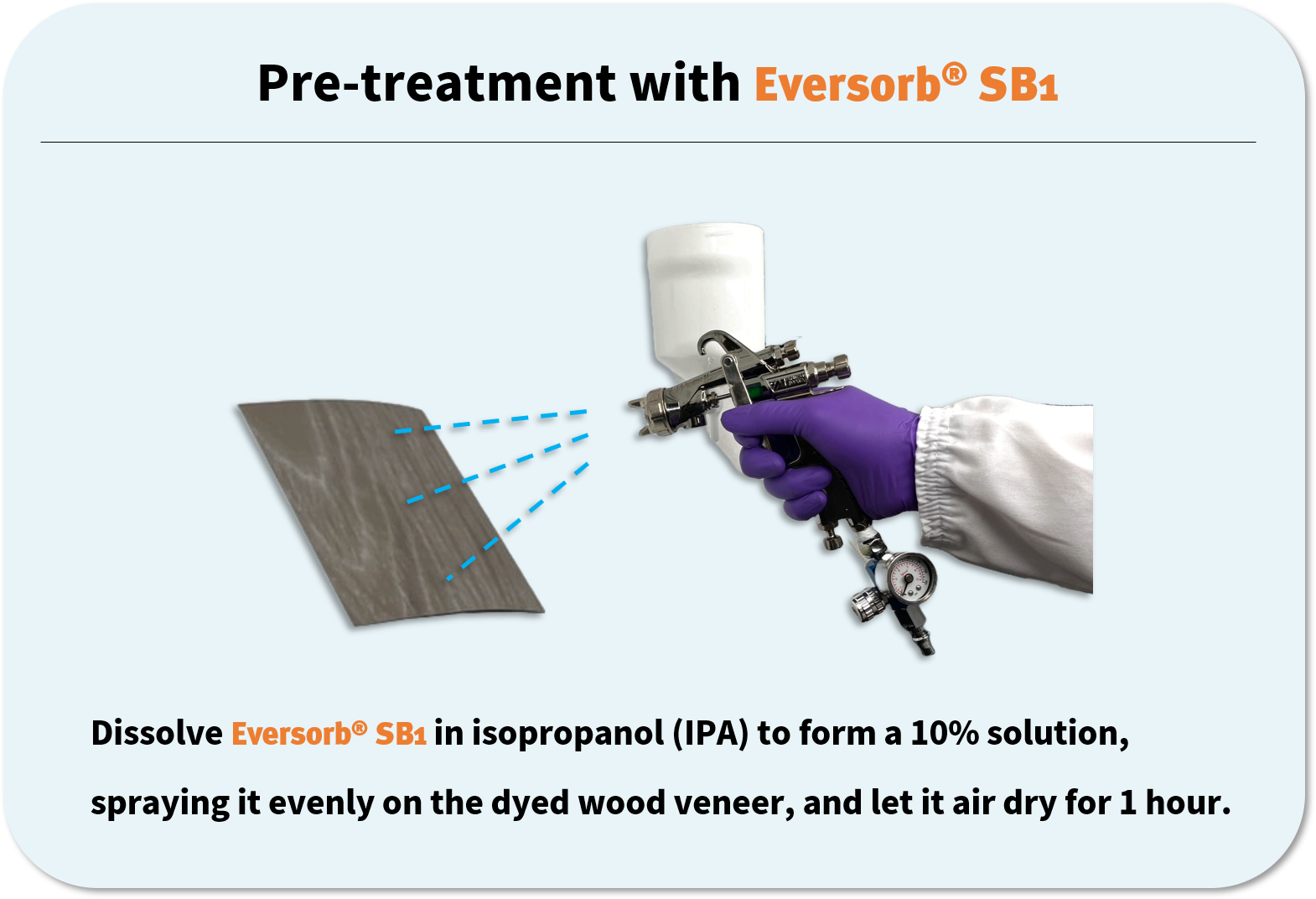 Pre-treatment with Eversorb® SB1

Dissolve Eversorb® SB1 in isopropanol (IPA) to form a 10% solution, spraying it evenly on the dyed wood veneer, and let it air dry for 1 hour.